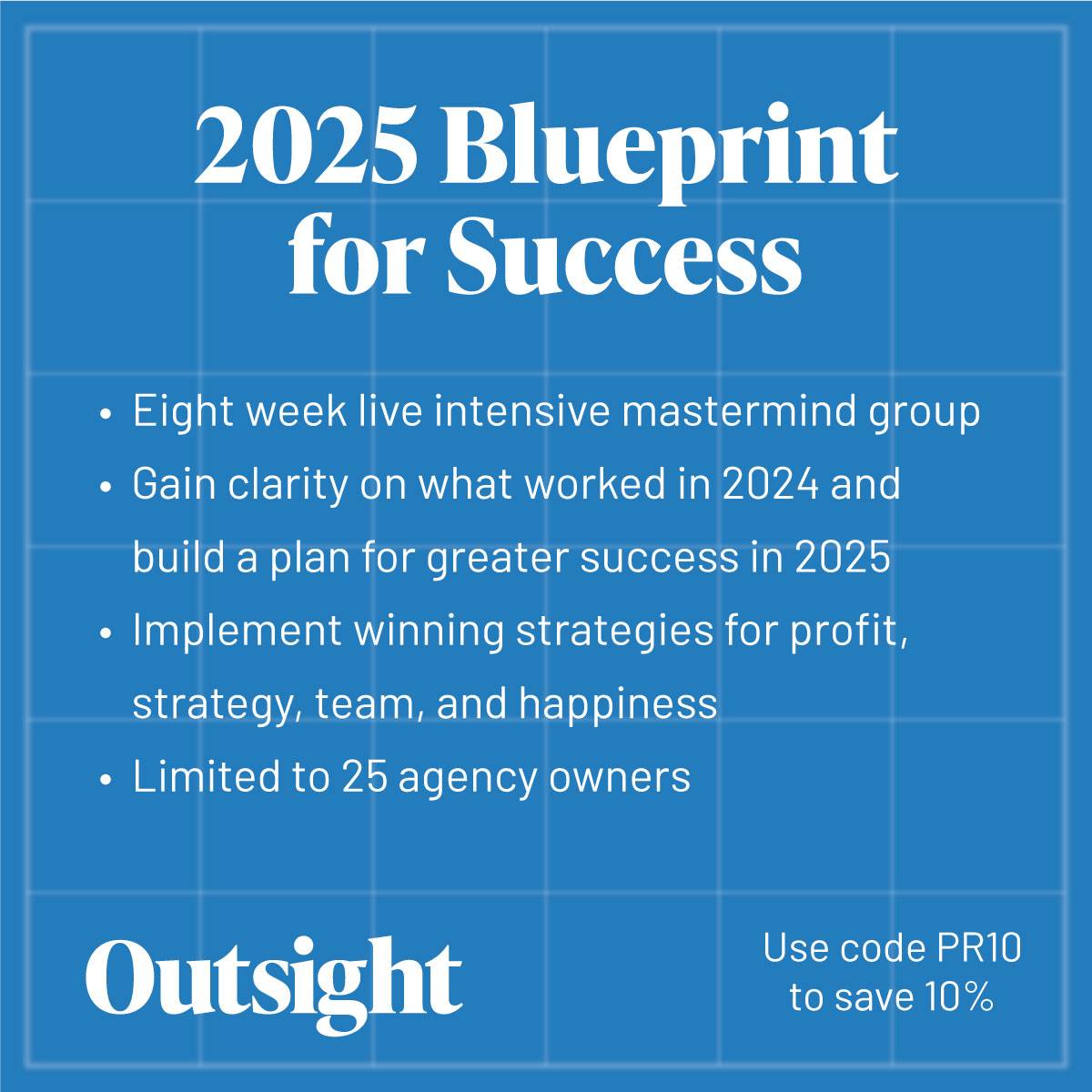 2025 Blueprint for Success

• Eight week live intensive mastermind group
• Gain clarity on what worked in 2024 and build a plan for greater success in 2025
• Implement winning strategies for profit, strategy, team, and happiness
• Limited to 25 agency owners

Outsight

Use code PR10 to save 10%